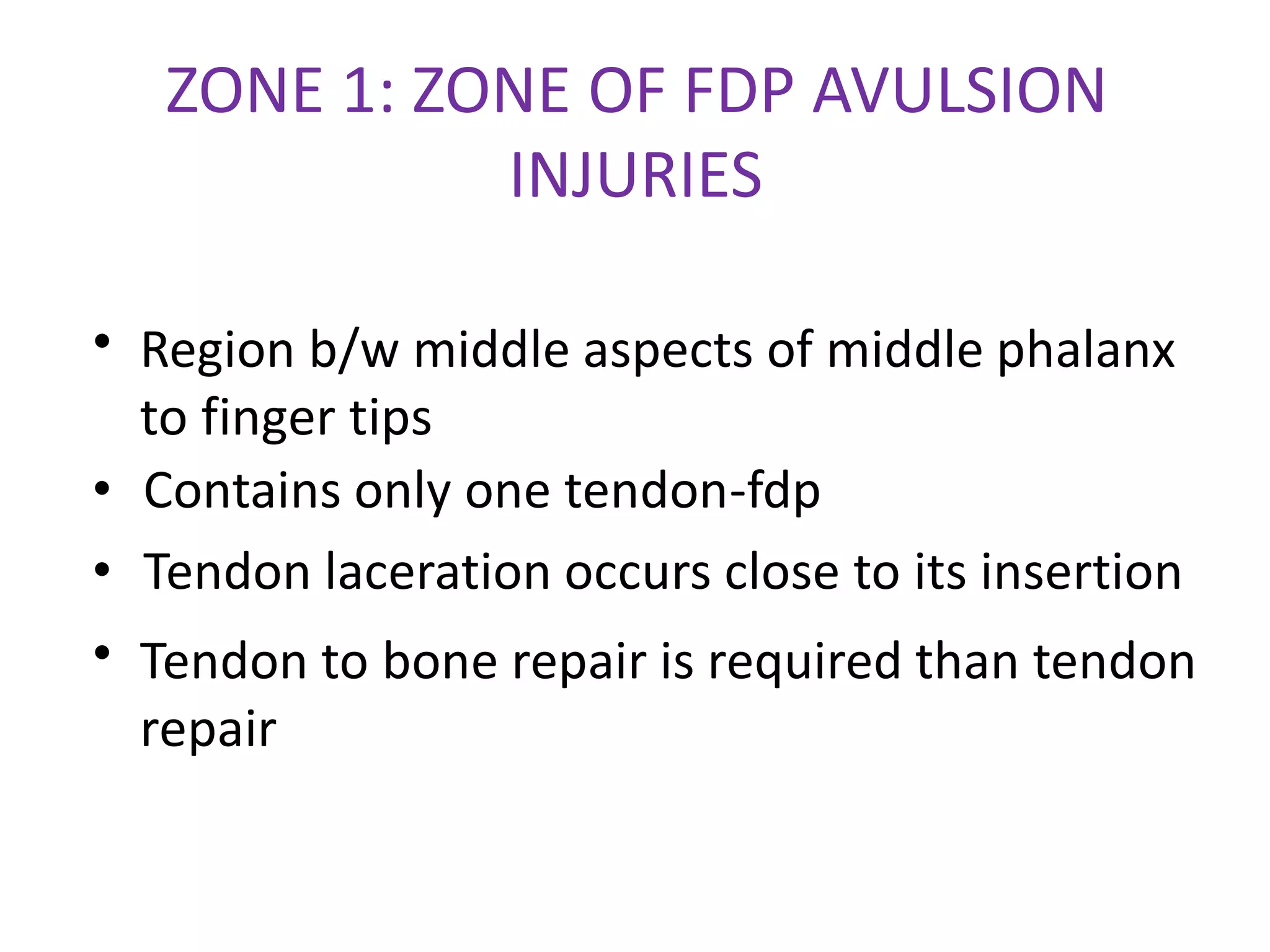 ZONE 1: ZONE OF FDP AVULSION INJURIES

• Region b/w middle aspects of middle phalanx to finger tips
• Contains only one tendon-fdp
• Tendon laceration occurs close to its insertion
• Tendon to bone repair is required than tendon repair